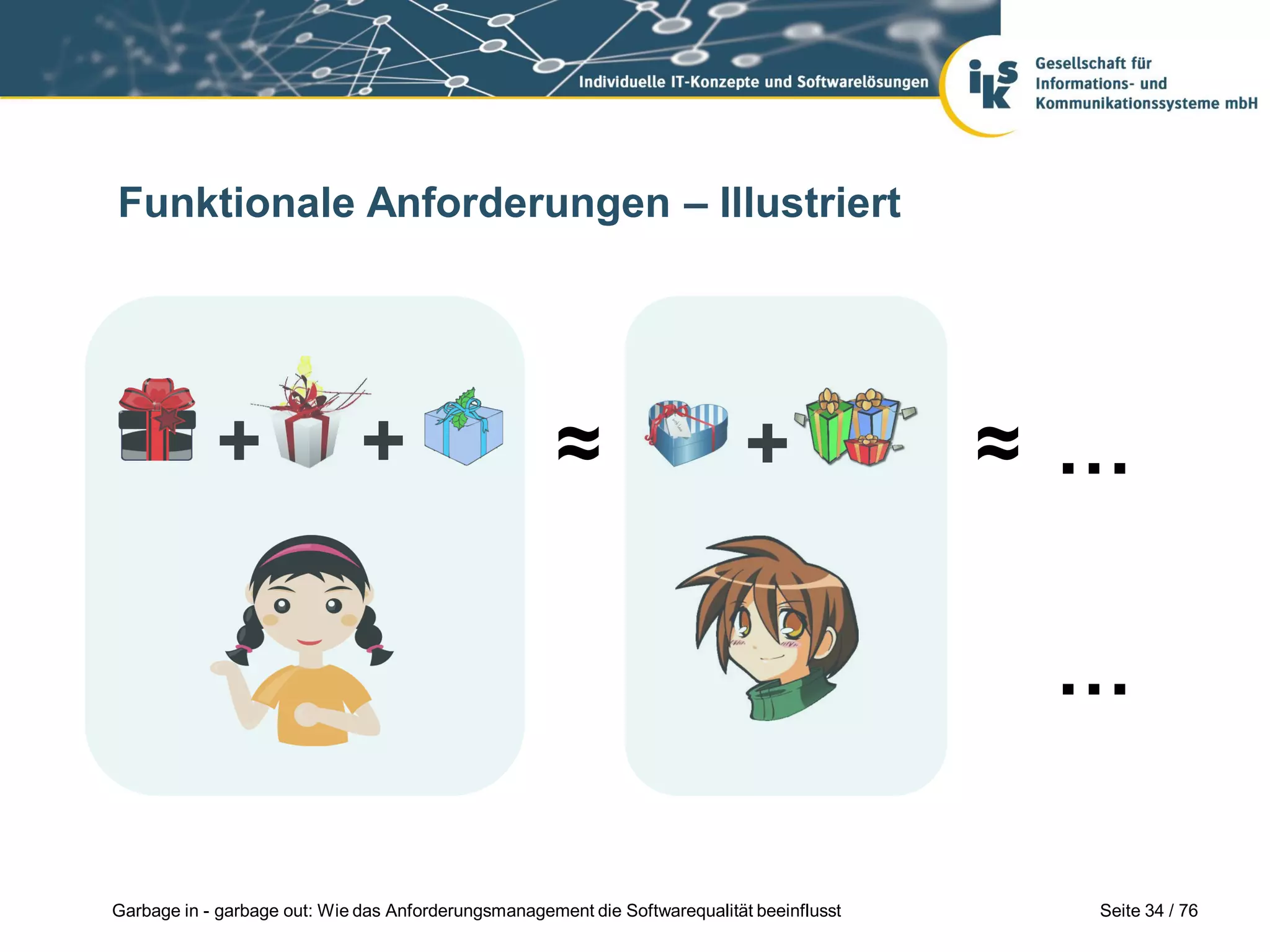 Individuelle IT-Konzepte und Softwarelösungen

iks Gesellschaft für Informations- und Kommunikationssysteme mbH

Funktionale Anforderungen – Illustriert

+ + ≈ + ≈ ...

...

Garbage in - garbage out: Wie das Anforderungsmanagement die Softwarequalität beeinflusst

Seite 34 / 76